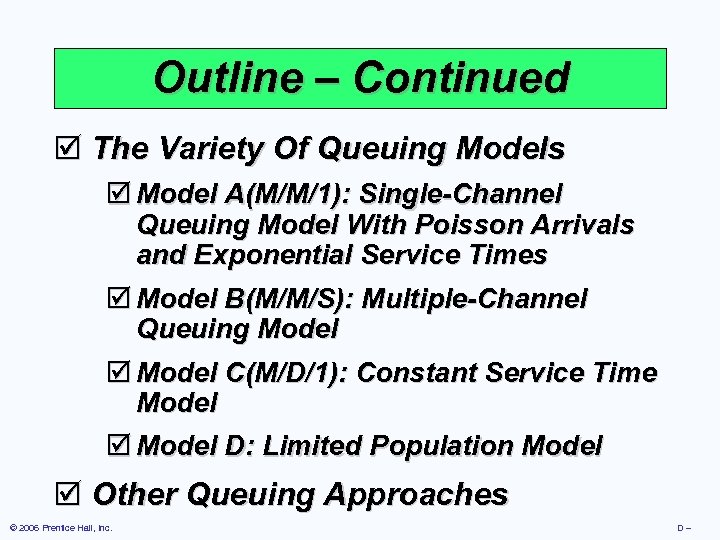 Outline – Continued

☑ The Variety Of Queuing Models

☑ Model A(M/M/1): Single-Channel Queuing Model With Poisson Arrivals and Exponential Service Times

☑ Model B(M/M/S): Multiple-Channel Queuing Model

☑ Model C(M/D/1): Constant Service Time Model

☑ Model D: Limited Population Model

☑ Other Queuing Approaches

© 2006 Prentice Hall, Inc.

D –